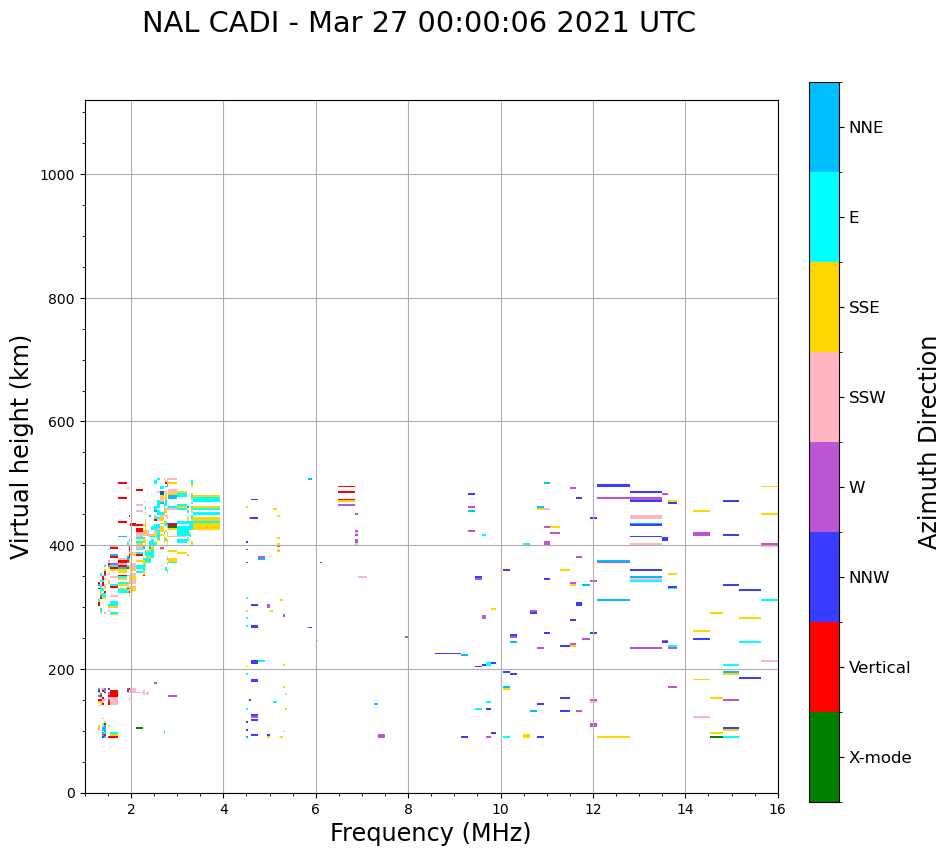 NAL CADI - Mar 27 00:00:06 2021 UTC

Virtual height (km)

1000
800
600
400
200
0

2
4
6
8
10
12
14
16

Frequency (MHz)

NNE
E
SSE
SSW
W
NNW
Vertical
X-mode

Azimuth Direction